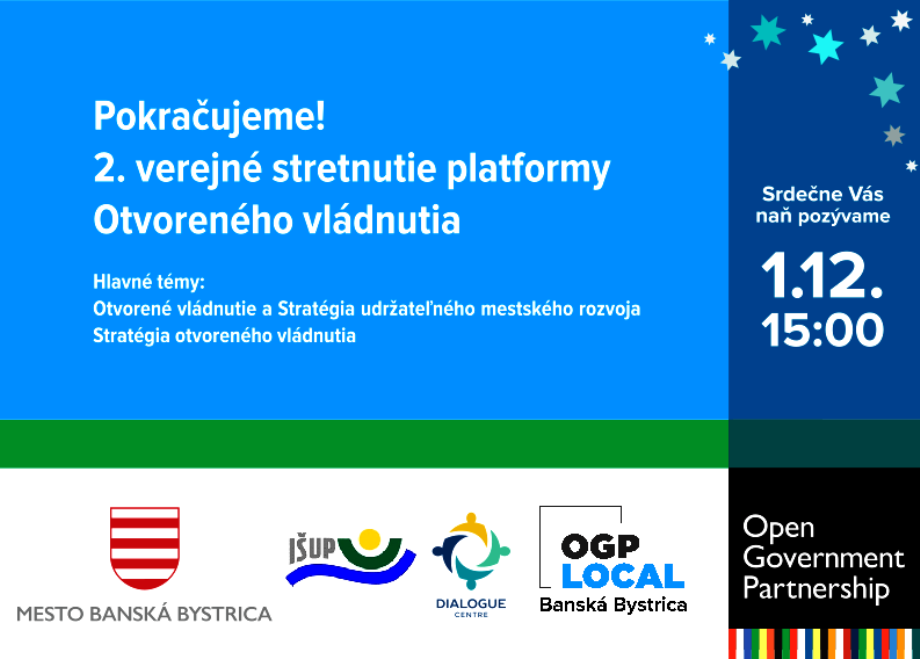 Pokračujeme!
2. verejné stretnutie platformy Otvoreného vládnutia

Hlavné témy:
Otvorené vládnutie a Stratégia udržateľného mestského rozvoja
Stratégia otvoreného vládnutia

Srdečne Vás naň pozývame

1.12.
15:00

MESTO BANSKÁ BYSTRICA

IŠUP

DIALOGUE CENTRE

OGP LOCAL
Banská Bystrica

Open Government Partnership